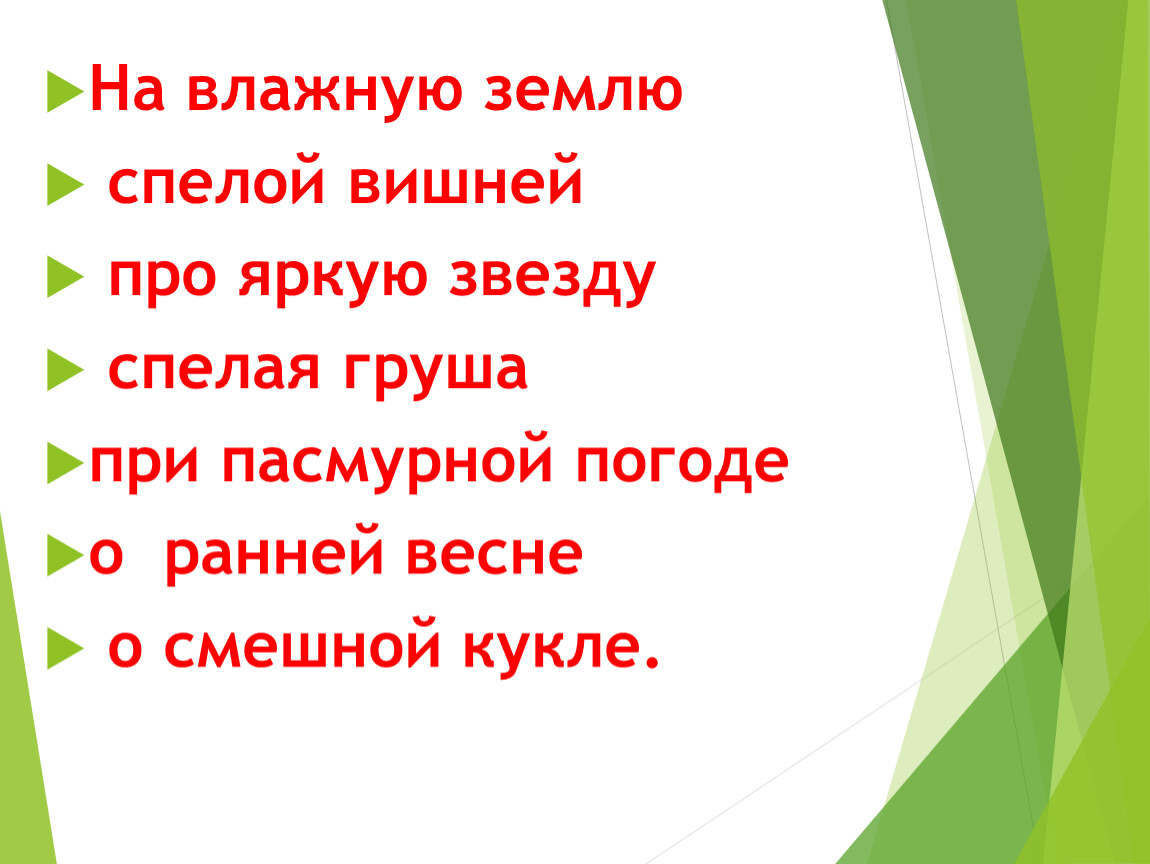 На влажную землю

спелой вишней

про яркую звезду

спелая груша

при пасмурной погоде

о ранней весне

о смешной кукле.